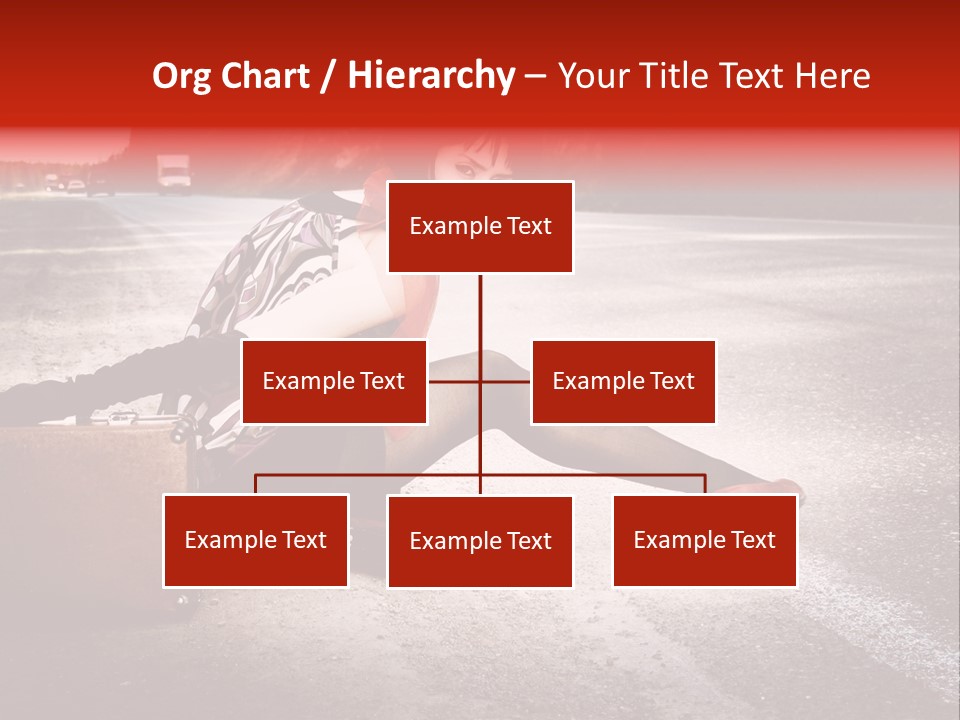 Org Chart / Hierarchy – Your Title Text Here

Example Text

Example Text

Example Text

Example Text

Example Text

Example Text